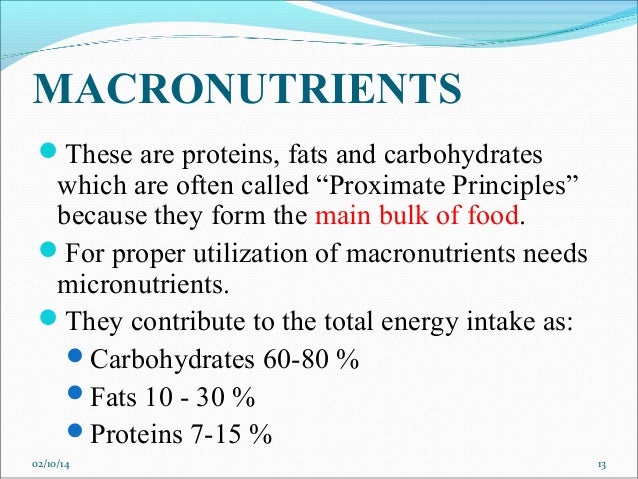 MACRONUTRIENTS

These are proteins, fats and carbohydrates which are often called “Proximate Principles” because they form the main bulk of food.

For proper utilization of macronutrients needs micronutrients.

They contribute to the total energy intake as:

Carbohydrates 60-80 %

Fats 10 - 30 %

Proteins 7-15 %

02/10/14

13